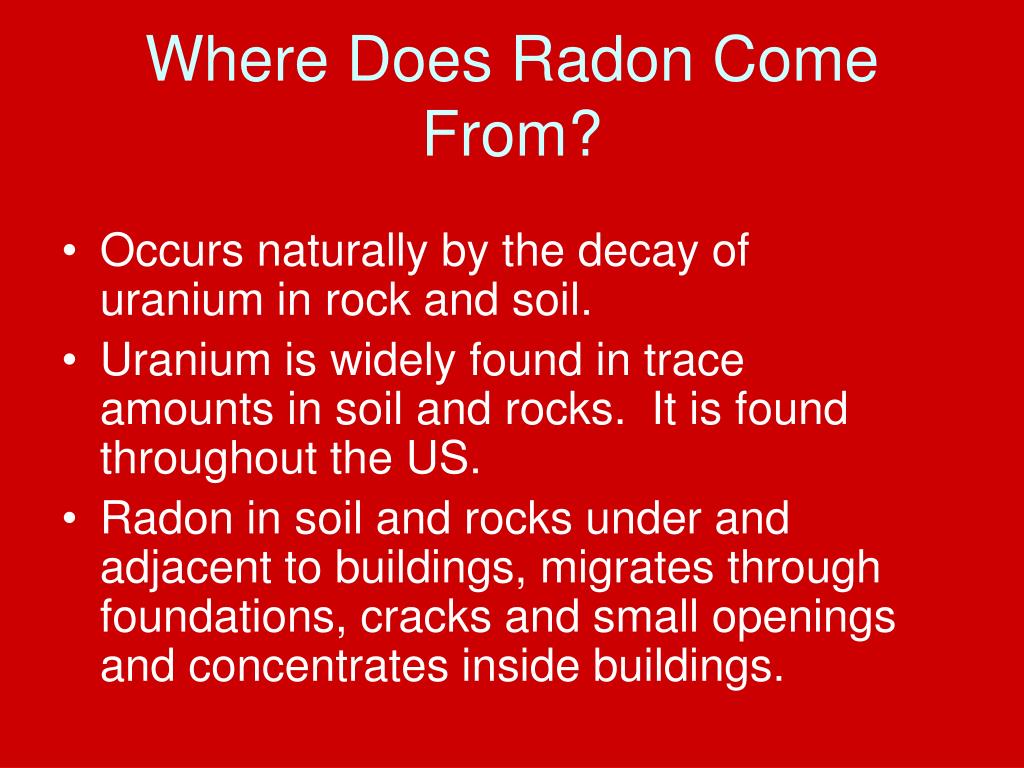 Where Does Radon Come From?

• Occurs naturally by the decay of uranium in rock and soil.
• Uranium is widely found in trace amounts in soil and rocks.  It is found throughout the US.
• Radon in soil and rocks under and adjacent to buildings, migrates through foundations, cracks and small openings and concentrates inside buildings.